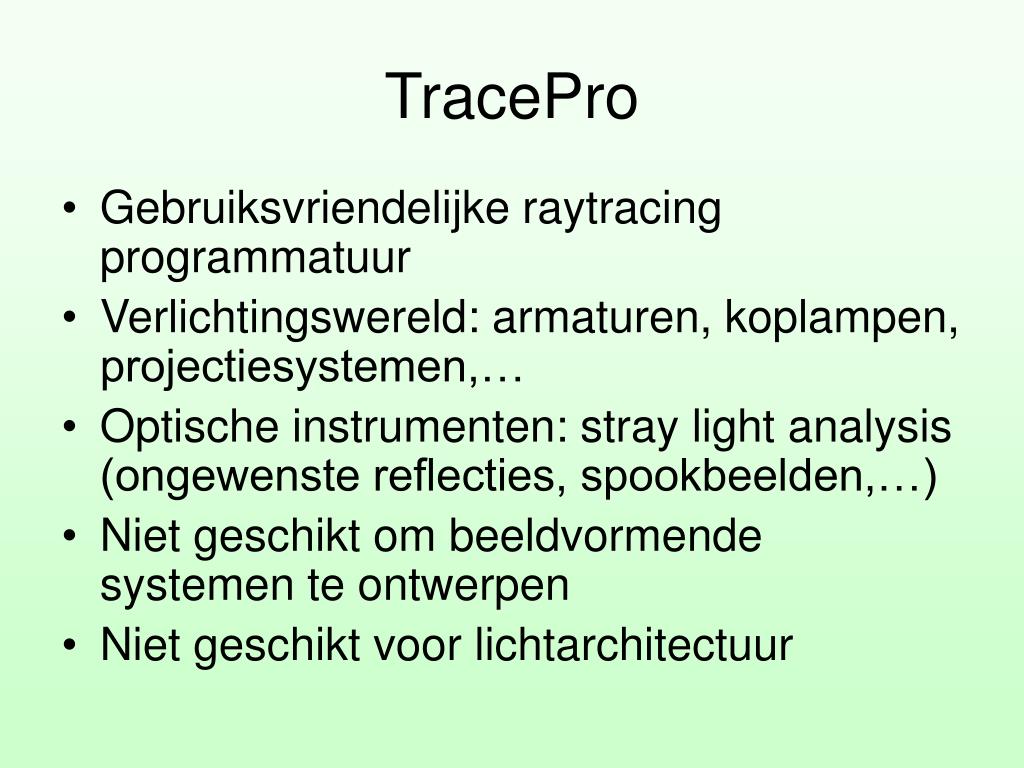 TracePro

• Gebruiksvriendelijke raytracing programmatuur
• Verlichtingswereld: armaturen, koplampen, projectiesystemen,…
• Optische instrumenten: stray light analysis (ongewenste reflecties, spookbeelden,…)
• Niet geschikt om beeldvormende systemen te ontwerpen
• Niet geschikt voor lichtarchitectuur